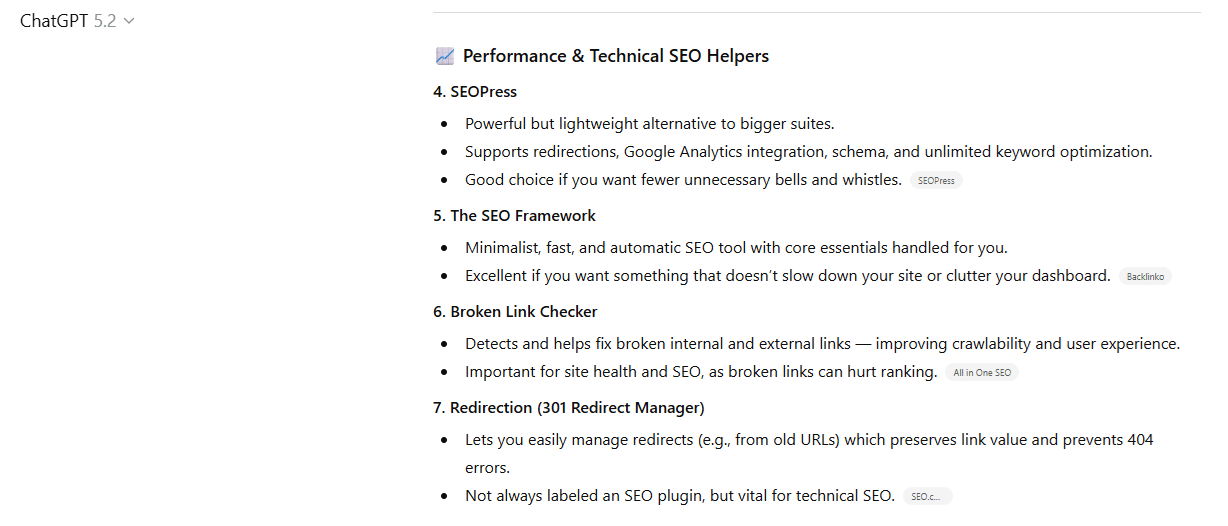 ChatGPT 5.2

📈 Performance & Technical SEO Helpers

4. SEOPress

- Powerful but lightweight alternative to bigger suites.
- Supports redirections, Google Analytics integration, schema, and unlimited keyword optimization.
- Good choice if you want fewer unnecessary bells and whistles. SEOPress

5. The SEO Framework

- Minimalist, fast, and automatic SEO tool with core essentials handled for you.
- Excellent if you want something that doesn't slow down your site or clutter your dashboard. Backlinko

6. Broken Link Checker

- Detects and helps fix broken internal and external links — improving crawlability and user experience.
- Important for site health and SEO, as broken links can hurt ranking. All in One SEO

7. Redirection (301 Redirect Manager)

- Lets you easily manage redirects (e.g., from old URLs) which preserves link value and prevents 404 errors.
- Not always labeled an SEO plugin, but vital for technical SEO. SEO.c...